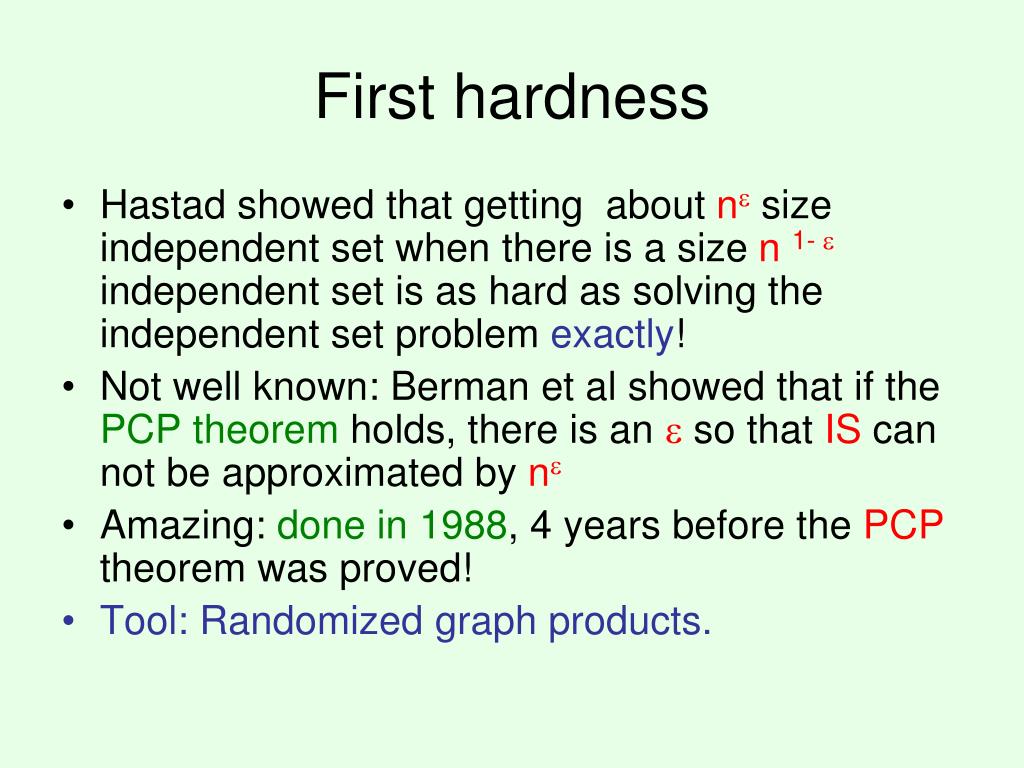 First hardness

• Hastad showed that getting about $n^{\varepsilon}$ size independent set when there is a size $n^{1-\varepsilon}$ independent set is as hard as solving the independent set problem exactly!
• Not well known: Berman et al showed that if the PCP theorem holds, there is an $\varepsilon$ so that IS can not be approximated by $n^{\varepsilon}$
• Amazing: done in 1988, 4 years before the PCP theorem was proved!
• Tool: Randomized graph products.